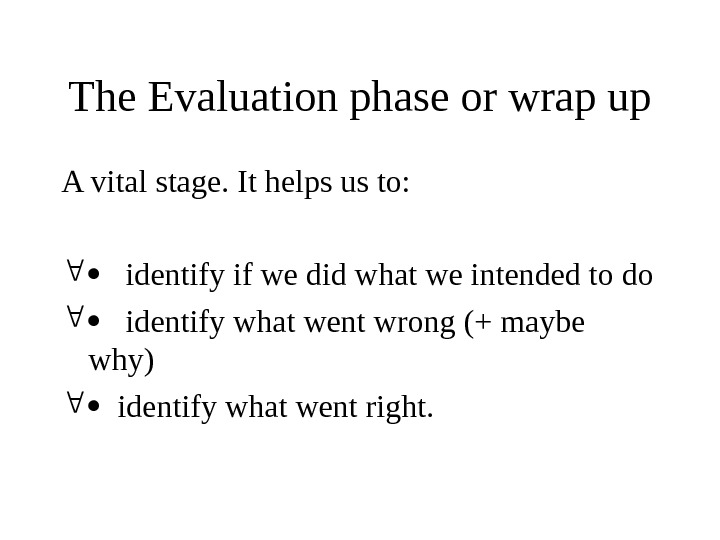 The Evaluation phase or wrap up

A vital stage. It helps us to:

∀• identify if we did what we intended to do

∀• identify what went wrong (+ maybe why)

∀• identify what went right.